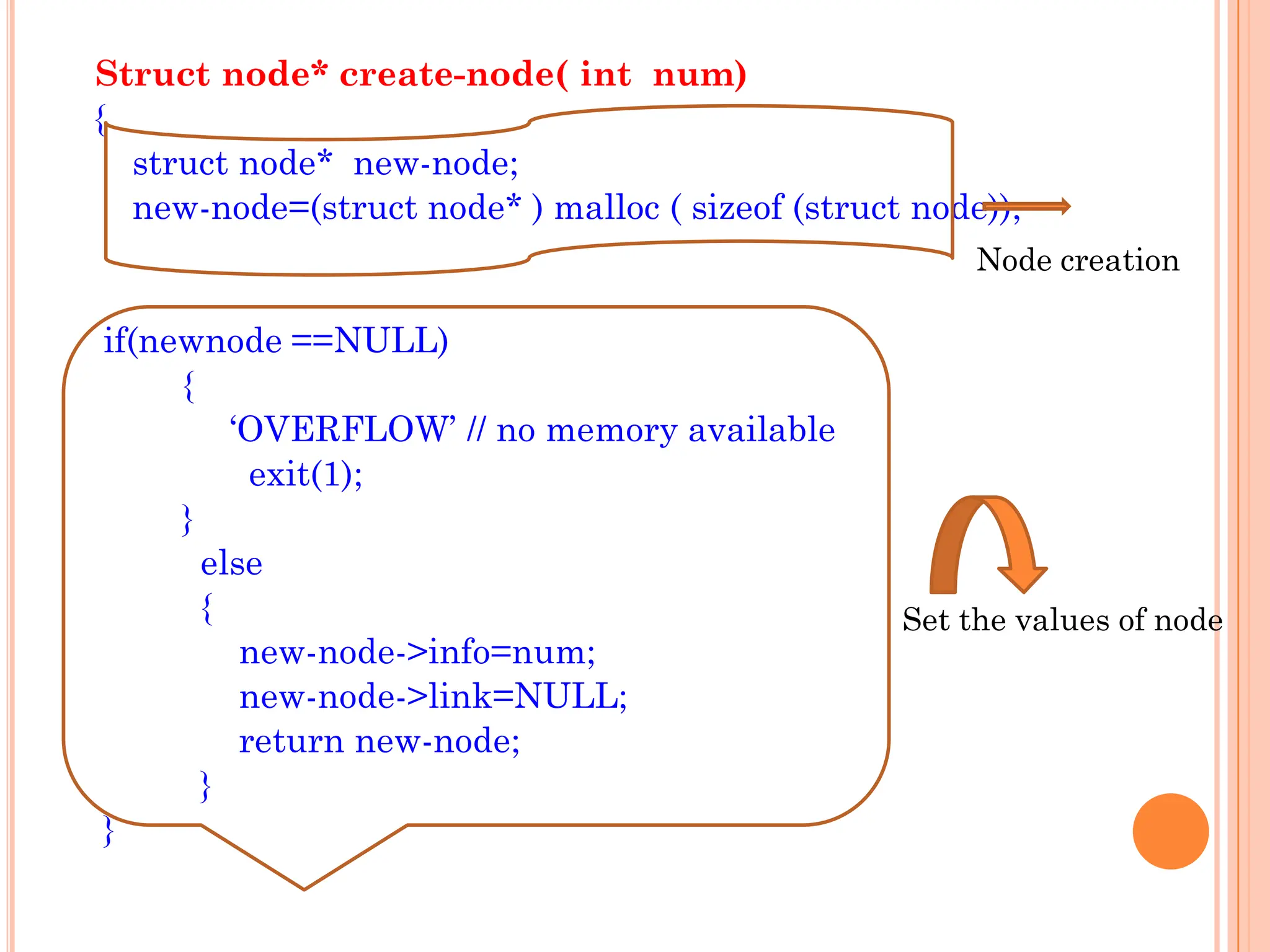 Struct node* create-node( int num)
{
struct node* new-node;
new-node=(struct node* ) malloc ( sizeof (struct node));

Node creation

if(newnode ==NULL)
{
‘OVERFLOW’ // no memory available
exit(1);
}
else
{
new-node->info=num;
new-node->link=NULL;
return new-node;
}
}

Set the values of node